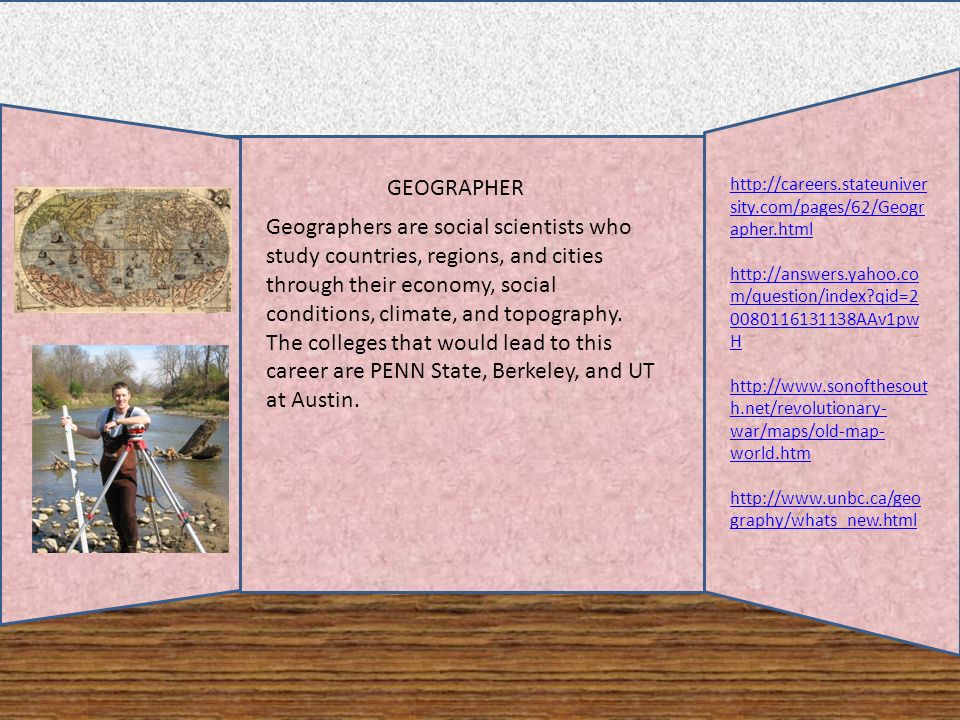 GEOGRAPHER

Geographers are social scientists who study countries, regions, and cities through their economy, social conditions, climate, and topography. The colleges that would lead to this career are PENN State, Berkeley, and UT at Austin.

http://careers.stateuniversity.com/pages/62/Geographer.html

http://answers.yahoo.com/question/index?qid=20080116131138AAv1pwH

http://www.sonofthesouth.net/revolutionary-war/maps/old-map-world.htm

http://www.unbc.ca/geography/whats_new.html